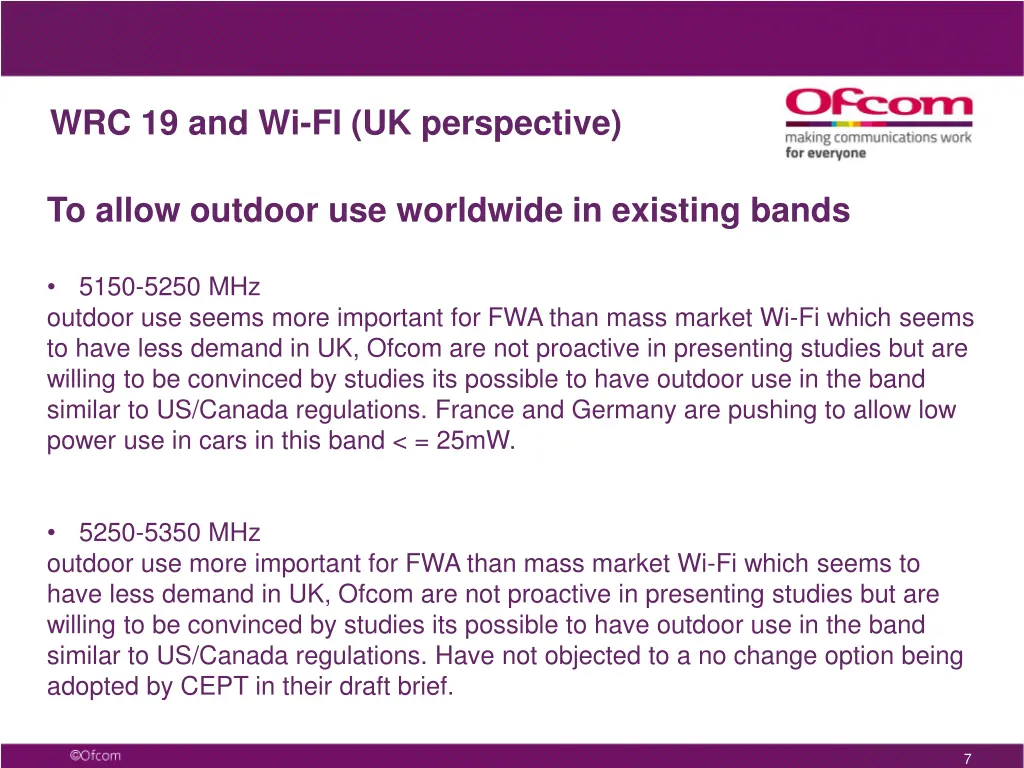 WRC 19 and Wi-FI (UK perspective)

Ofcom
making communications work for everyone

To allow outdoor use worldwide in existing bands

• 5150-5250 MHz
outdoor use seems more important for FWA than mass market Wi-Fi which seems to have less demand in UK, Ofcom are not proactive in presenting studies but are willing to be convinced by studies its possible to have outdoor use in the band similar to US/Canada regulations. France and Germany are pushing to allow low power use in cars in this band < = 25mW.

• 5250-5350 MHz
outdoor use more important for FWA than mass market Wi-Fi which seems to have less demand in UK, Ofcom are not proactive in presenting studies but are willing to be convinced by studies its possible to have outdoor use in the band similar to US/Canada regulations. Have not objected to a no change option being adopted by CEPT in their draft brief.

©Ofcom

7